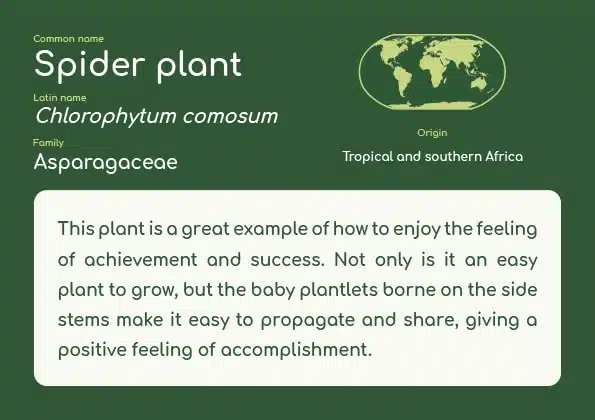 Common name
Spider plant
Latin name
Chlorophytum comosum
Family
Asparagaceae

Origin
Tropical and southern Africa

This plant is a great example of how to enjoy the feeling of achievement and success. Not only is it an easy plant to grow, but the baby plantlets borne on the side stems make it easy to propagate and share, giving a positive feeling of accomplishment.